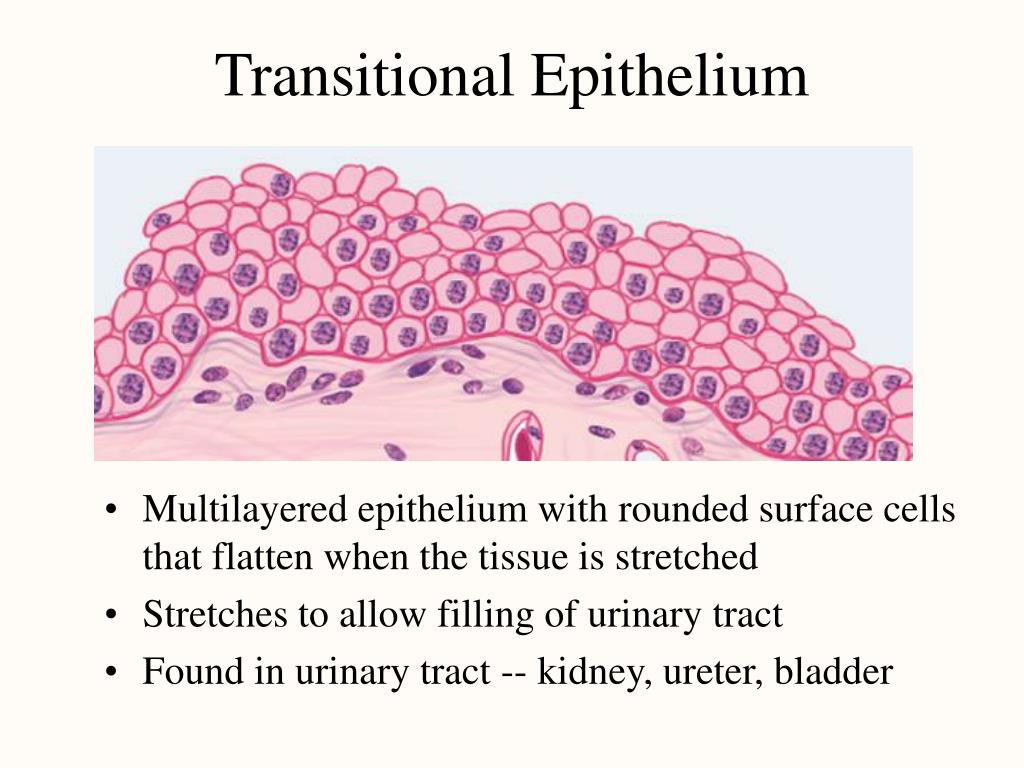 Transitional Epithelium

• Multilayered epithelium with rounded surface cells that flatten when the tissue is stretched
• Stretches to allow filling of urinary tract
• Found in urinary tract -- kidney, ureter, bladder